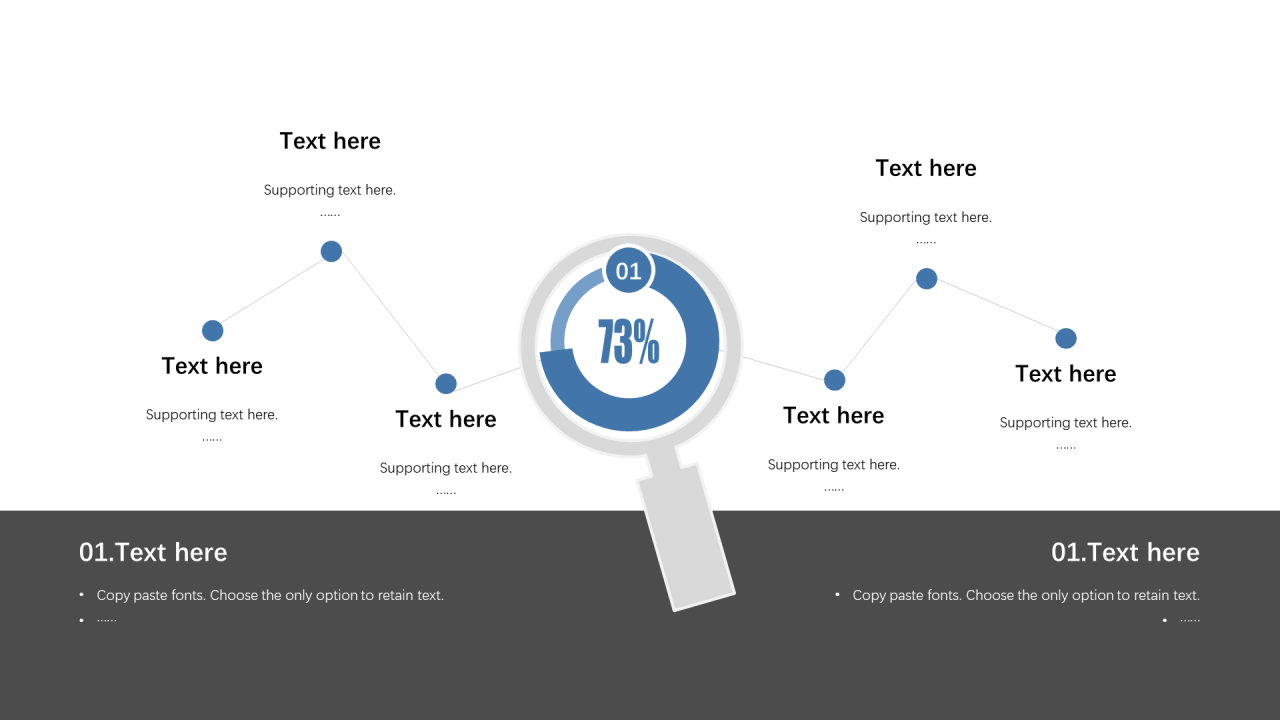 Text here

Supporting text here.
……

Text here

Supporting text here.
……

Text here

Supporting text here.
……

01

73%

Text here

Supporting text here.
……

Text here

Supporting text here.
……

Text here

Supporting text here.
……

01.Text here

• Copy paste fonts. Choose the only option to retain text.
• ……

01.Text here

• Copy paste fonts. Choose the only option to retain text.
• ……